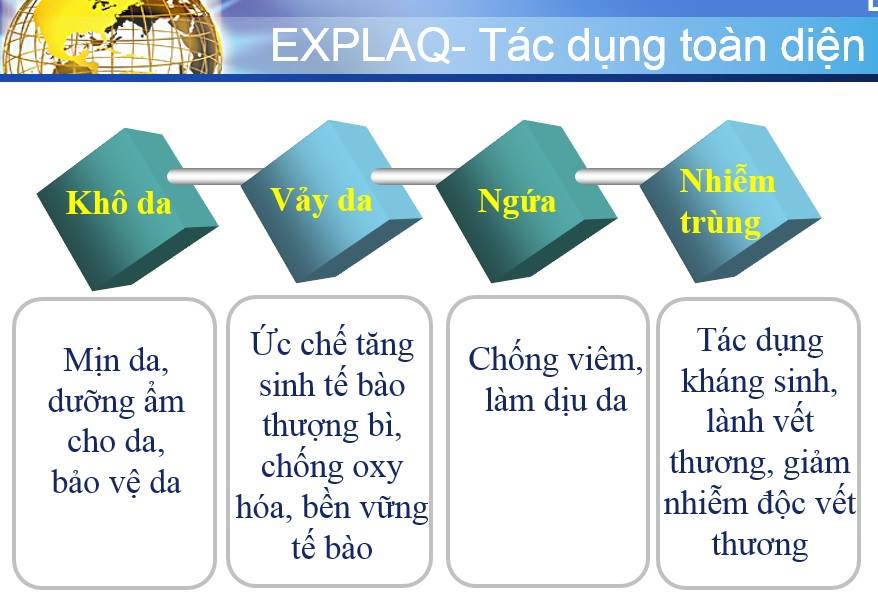 EXPLAQ- Tác dụng toàn diện

Khô da

Vảy da

Ngứa

Nhiễm trùng

Mịn da, dưỡng ẩm cho da, bảo vệ da

Ức chế tăng sinh tế bào thượng bì, chống oxy hóa, bền vững tế bào

Chống viêm, làm dịu da

Tác dụng kháng sinh, lành vết thương, giảm nhiễm độc vết thương